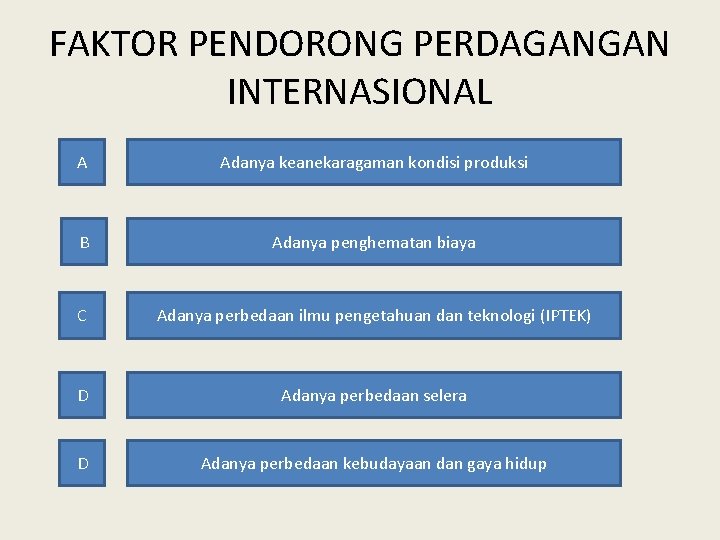 FAKTOR PENDORONG PERDAGANGAN INTERNASIONAL

A

Adanya keanekaragaman kondisi produksi

B

Adanya penghematan biaya

C

Adanya perbedaan ilmu pengetahuan dan teknologi (IPTEK)

D

Adanya perbedaan selera

D

Adanya perbedaan kebudayaan dan gaya hidup